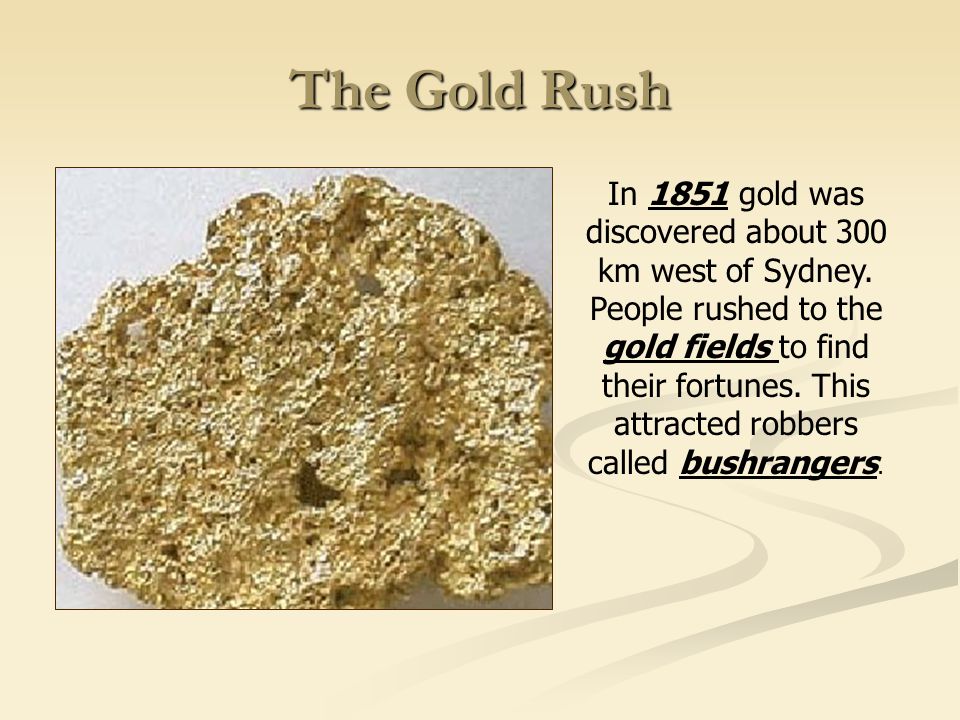 The Gold Rush

In 1851 gold was discovered about 300 km west of Sydney. People rushed to the gold fields to find their fortunes. This attracted robbers called bushrangers.